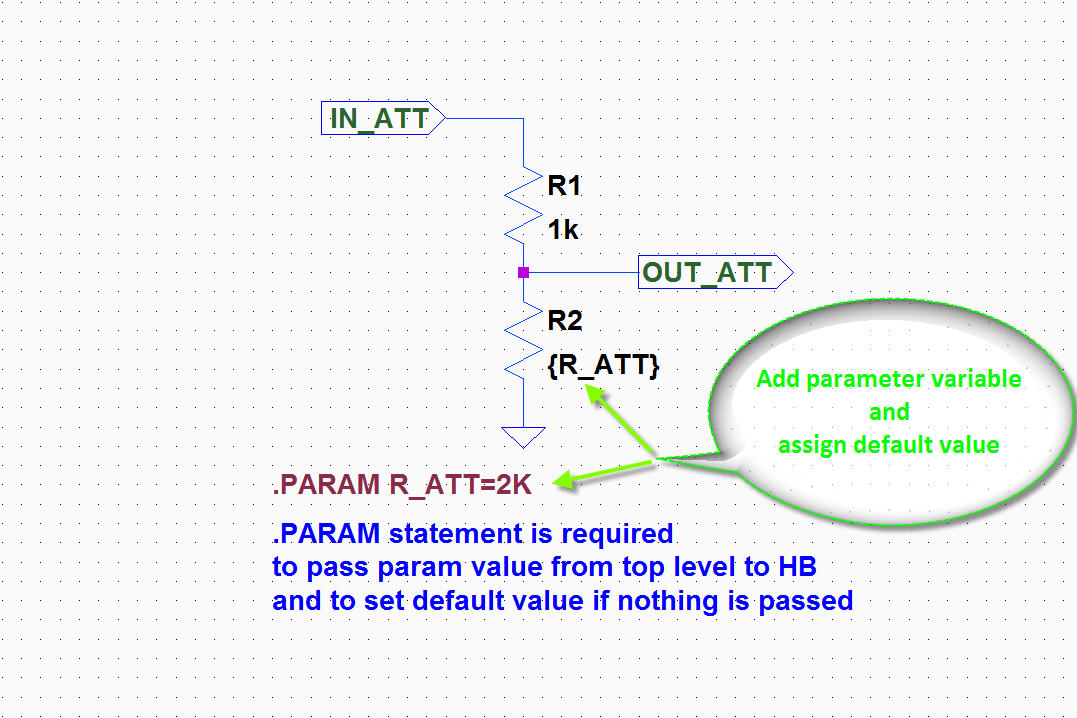 IN_ATT

R1
1k

OUT_ATT

R2
{R_ATT}

Add parameter variable
and
assign default value

.PARAM R_ATT=2K

.PARAM statement is required
to pass param value from top level to HB
and to set default value if nothing is passed